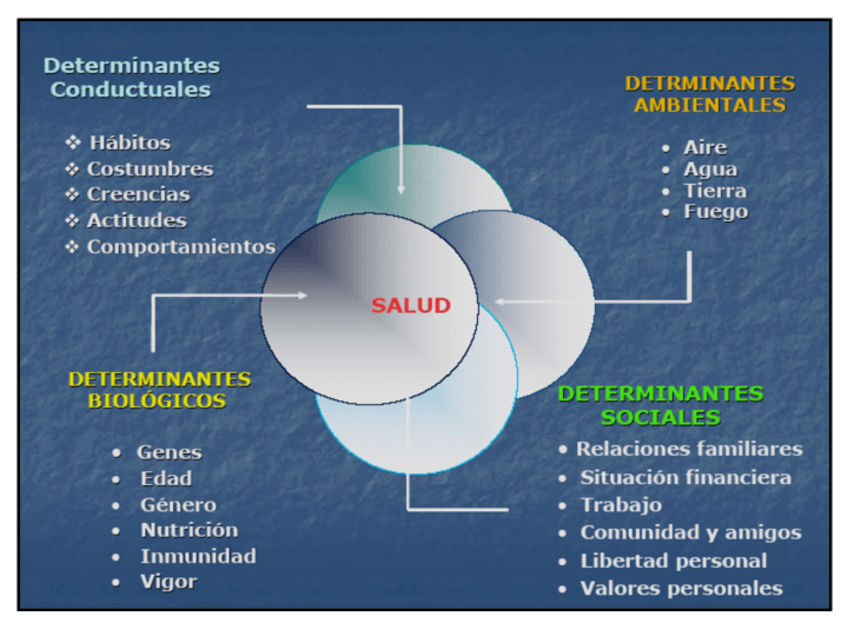 Determinantes Conductuales

❖ Hábitos
❖ Costumbres
❖ Creencias
❖ Actitudes
❖ Comportamientos

DETRMINANTES AMBIENTALES

• Aire
• Agua
• Tierra
• Fuego

SALUD

DETERMINANTES BIOLÓGICOS

• Genes
• Edad
• Género
• Nutrición
• Inmunidad
• Vigor

DETERMINANTES SOCIALES

• Relaciones familiares
• Situación financiera
• Trabajo
• Comunidad y amigos
• Libertad personal
• Valores personales